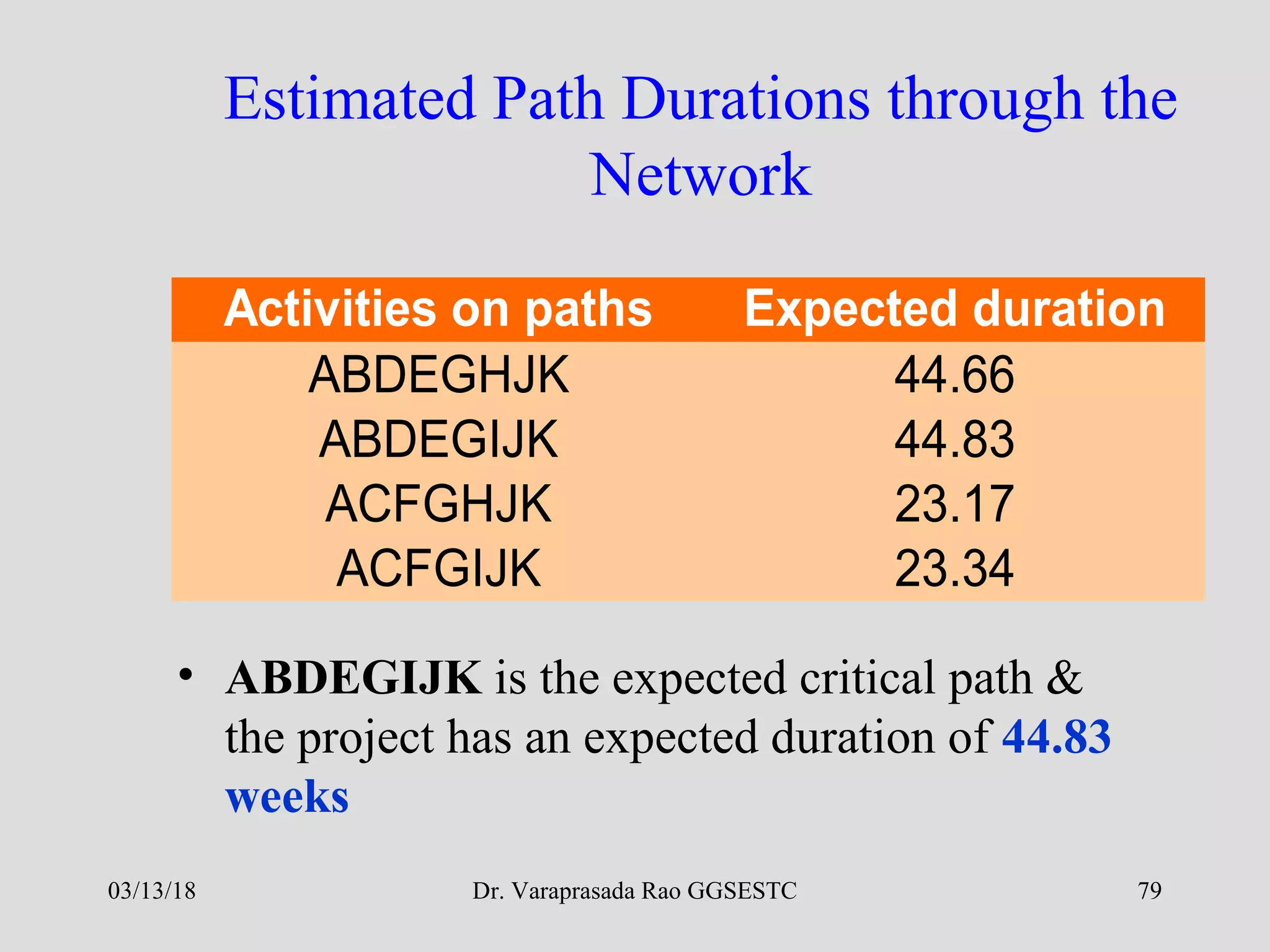 Estimated Path Durations through the Network

| Activities on paths | Expected duration |
|---|---|
| ABDEGHJK | 44.66 |
| ABDEGIJK | 44.83 |
| ACFGHJK | 23.17 |
| ACFGIJK | 23.34 |

• ABDEGIJK is the expected critical path & the project has an expected duration of 44.83 weeks

03/13/18

Dr. Varaprasada Rao GGSESTC

79